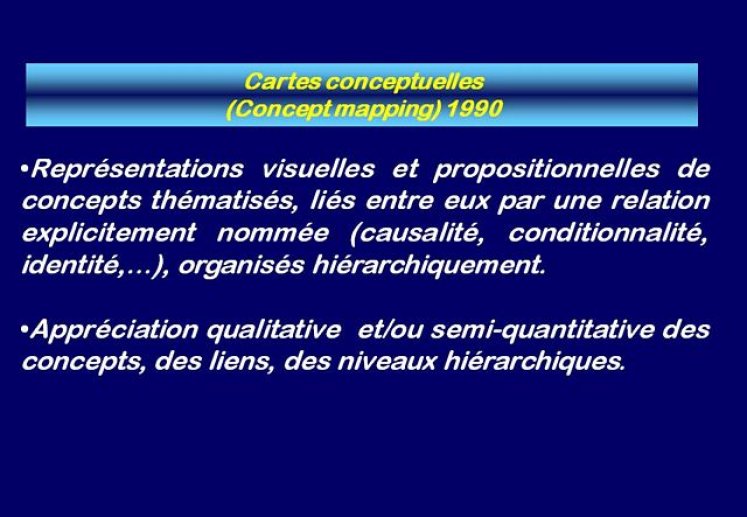 Cartes conceptuelles
(Concept mapping) 1990

•Représentations visuelles et propositionnelles de concepts thématisés, liés entre eux par une relation explicitement nommée (causalité, conditionnalité, identité,…), organisés hiérarchiquement.

•Appréciation qualitative et/ou semi-quantitative des concepts, des liens, des niveaux hiérarchiques.